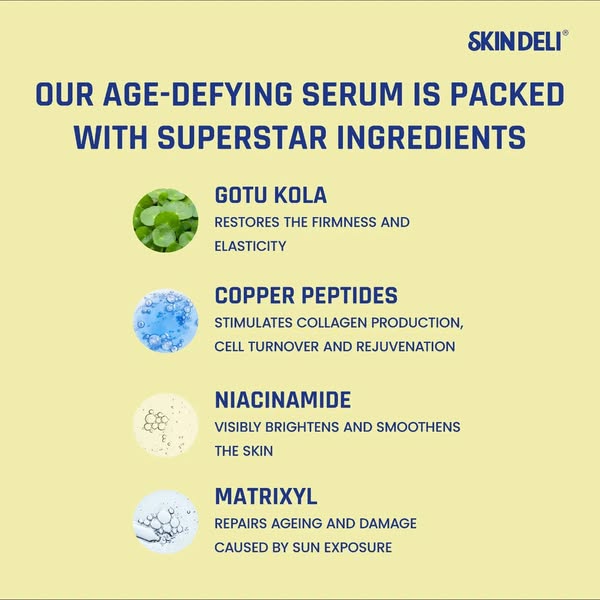 SKINDELI®

OUR AGE-DEFYING SERUM IS PACKED WITH SUPERSTAR INGREDIENTS

GOTU KOLA
RESTORES THE FIRMNESS AND ELASTICITY

COPPER PEPTIDES
STIMULATES COLLAGEN PRODUCTION, CELL TURNOVER AND REJUVENATION

NIACINAMIDE
VISIBLY BRIGHTENS AND SMOOTHENS THE SKIN

MATRIXYL
REPAIRS AGEING AND DAMAGE CAUSED BY SUN EXPOSURE